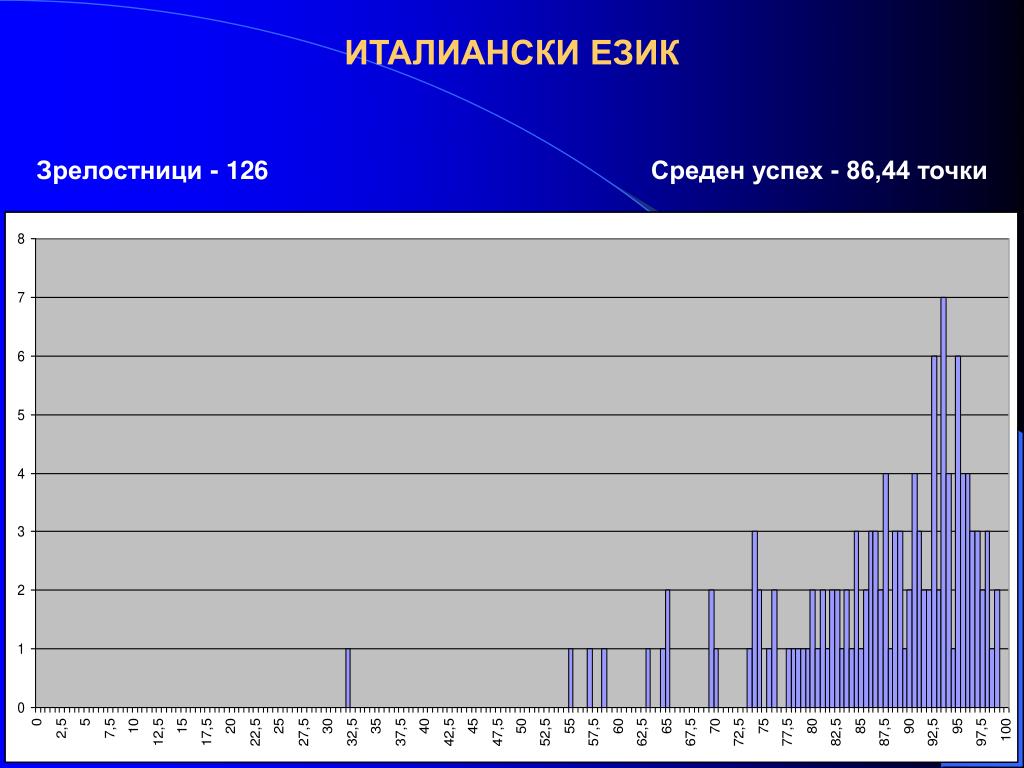 ИТАЛИАНСКИ ЕЗИК

Зрелостници - 126

Среден успех - 86,44 точки

8
7
6
5
4
3
2
1
0

0 2,5 5 7,5 10 12,5 15 17,5 20 22,5 25 27,5 30 32,5 35 37,5 40 42,5 45 47,5 50 52,5 55 57,5 60 62,5 65 67,5 70 72,5 75 77,5 80 82,5 85 87,5 90 92,5 95 97,5 100